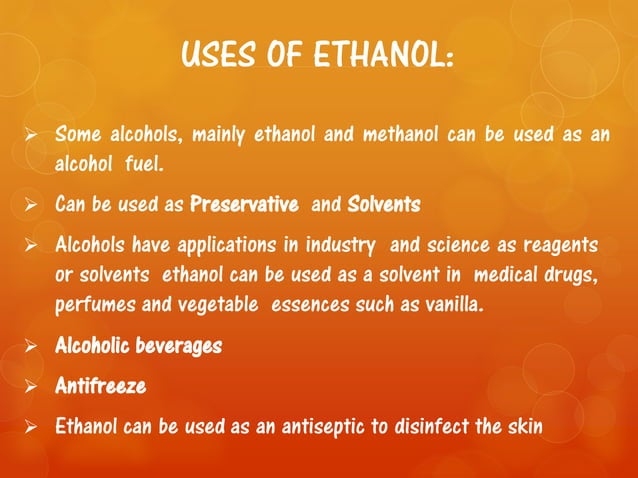 USES OF ETHANOL:

➢ Some alcohols, mainly ethanol and methanol can be used as an alcohol fuel.

➢ Can be used as Preservative and Solvents

➢ Alcohols have applications in industry and science as reagents or solvents ethanol can be used as a solvent in medical drugs, perfumes and vegetable essences such as vanilla.

➢ Alcoholic beverages

➢ Antifreeze

➢ Ethanol can be used as an antiseptic to disinfect the skin